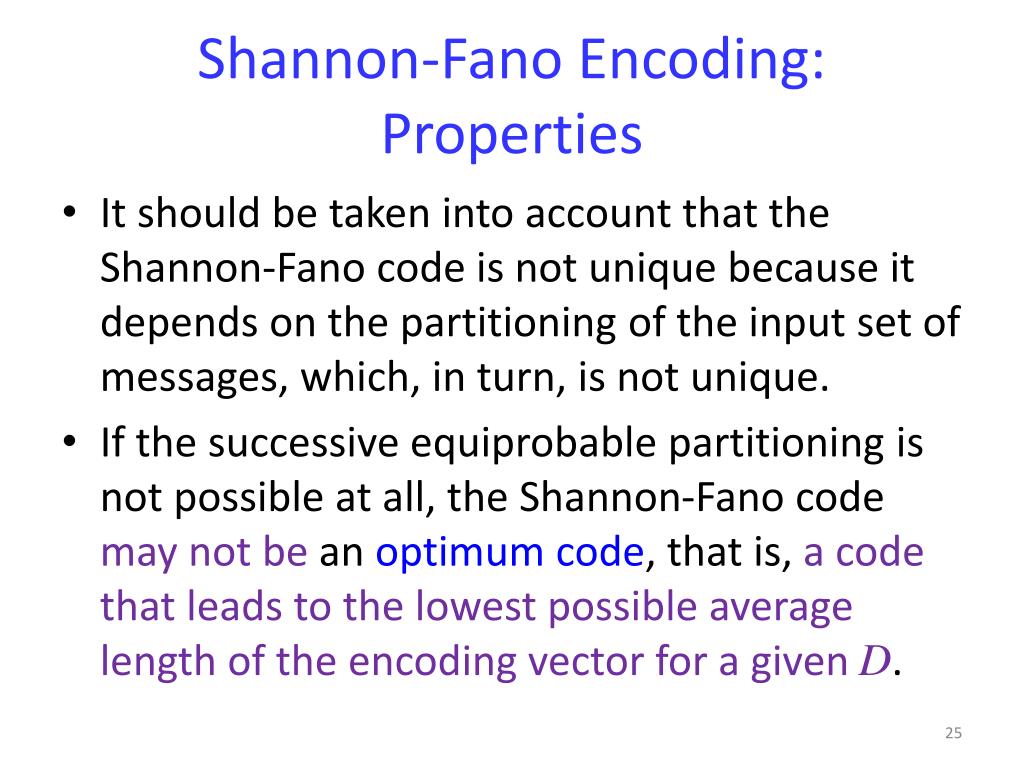 Shannon-Fano Encoding: Properties

• It should be taken into account that the Shannon-Fano code is not unique because it depends on the partitioning of the input set of messages, which, in turn, is not unique.

• If the successive equiprobable partitioning is not possible at all, the Shannon-Fano code may not be an optimum code, that is, a code that leads to the lowest possible average length of the encoding vector for a given $D$.

25